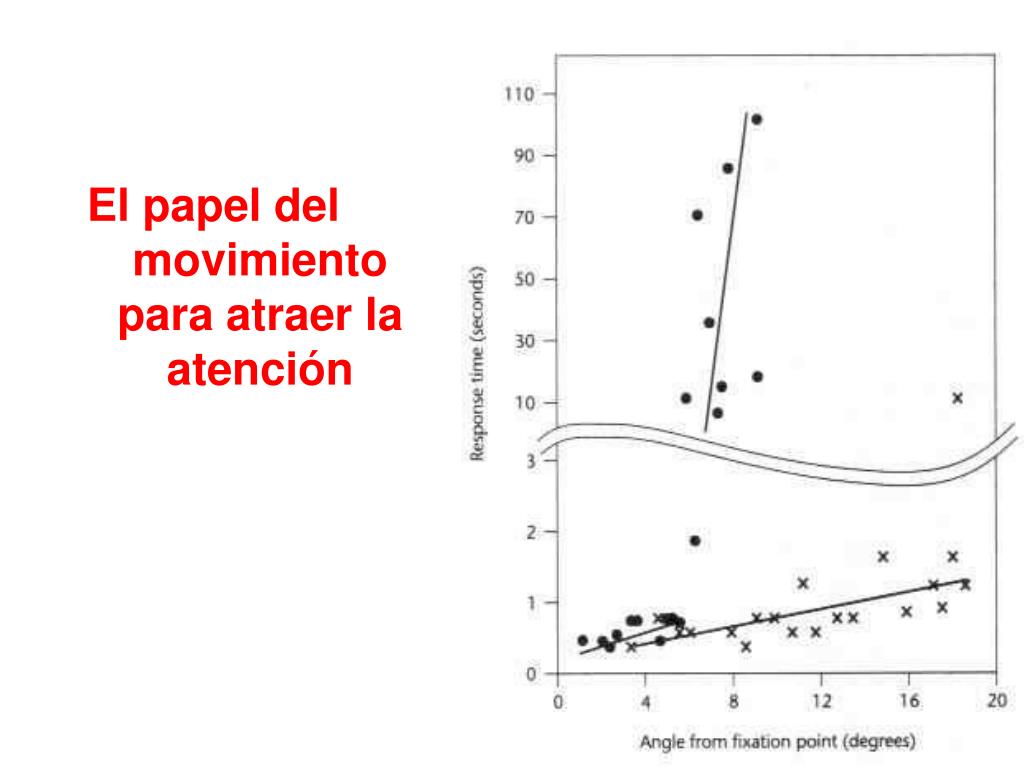 El papel del movimiento para atraer la atención

Response time (seconds)

110
90
70
50
30
10
3
2
1
0

0
4
8
12
16
20

Angle from fixation point (degrees)